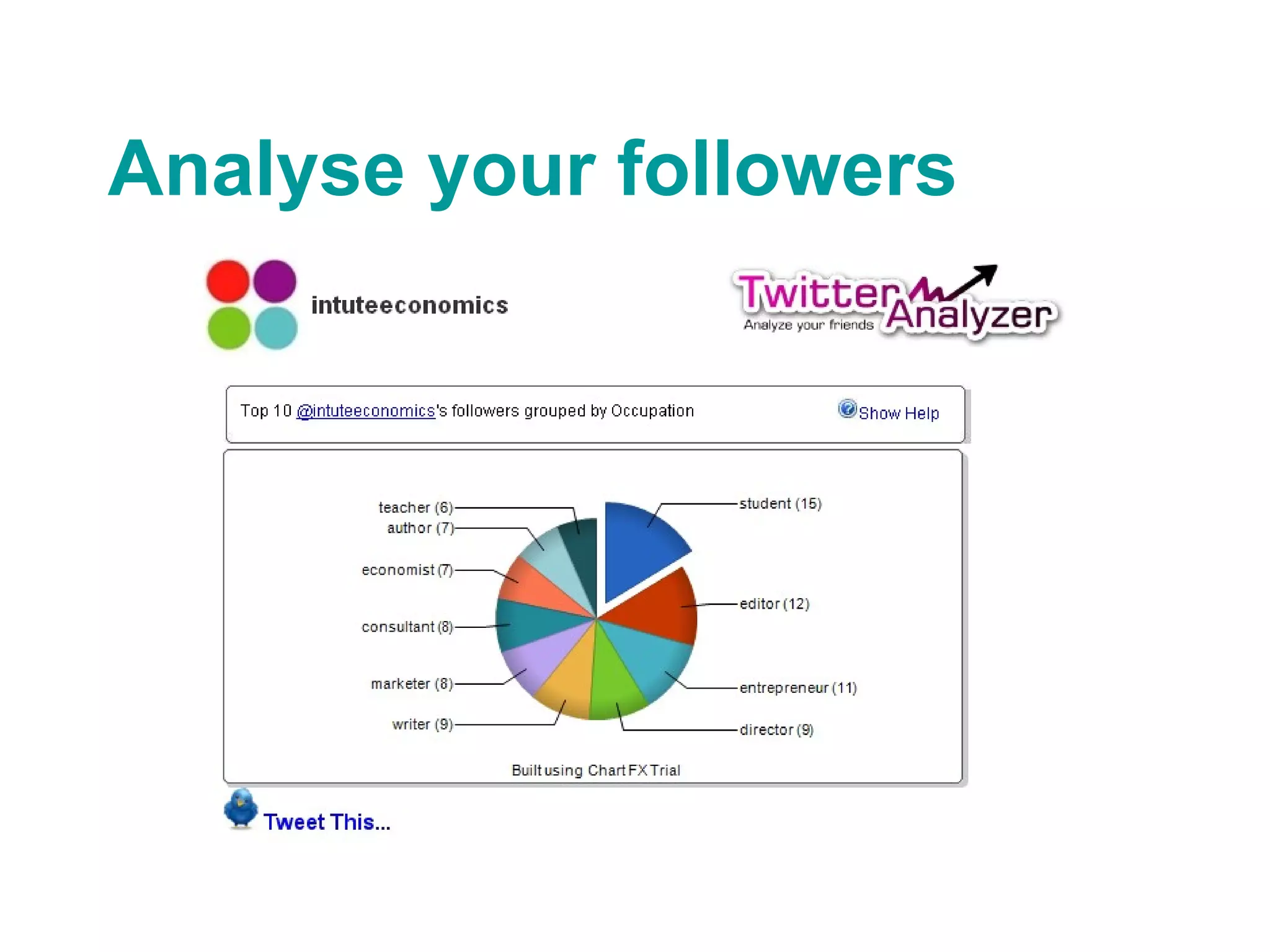 Analyse your followers

intuteeconomics

Twitter Analyzer
Analyze your friends

Top 10 @intuteeconomics's followers grouped by Occupation

Show Help

teacher (6)
author (7)
economist (7)
consultant (8)
marketer (8)
writer (9)
student (15)
editor (12)
entrepreneur (11)
director (9)

Built using Chart FX Trial

Tweet This...